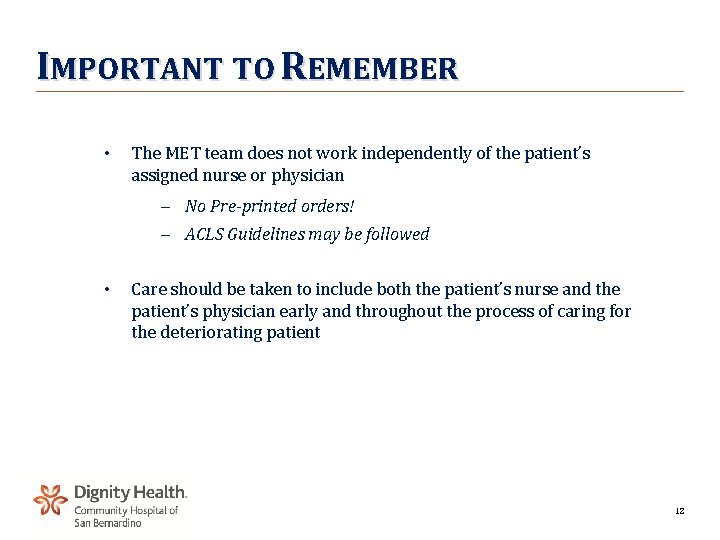 IMPORTANT TO REMEMBER

• The MET team does not work independently of the patient's assigned nurse or physician

– No Pre-printed orders!

– ACLS Guidelines may be followed

• Care should be taken to include both the patient's nurse and the patient's physician early and throughout the process of caring for the deteriorating patient

Dignity Health.
Community Hospital of
San Bernardino

12